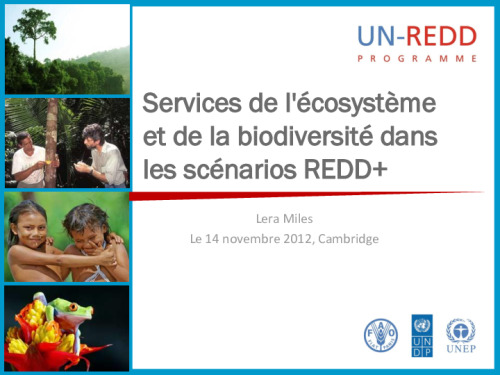 UN-REDD
PROGRAMME

Services de l'écosystème et de la biodiversité dans les scénarios REDD+

Lera Miles
Le 14 novembre 2012, Cambridge

FAO
FIAT PANIS

UN
DP

UNEP